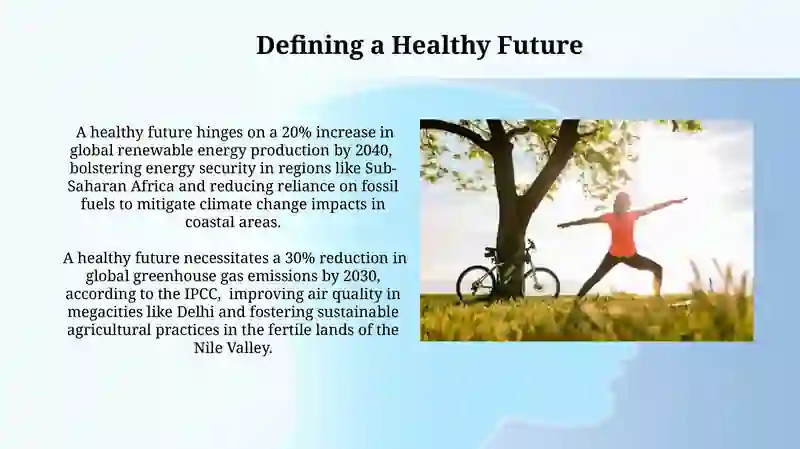 Defining a Healthy Future

A healthy future hinges on a 20% increase in global renewable energy production by 2040, bolstering energy security in regions like Sub-Saharan Africa and reducing reliance on fossil fuels to mitigate climate change impacts in coastal areas.

A healthy future necessitates a 30% reduction in global greenhouse gas emissions by 2030, according to the IPCC, improving air quality in megacities like Delhi and fostering sustainable agricultural practices in the fertile lands of the Nile Valley.